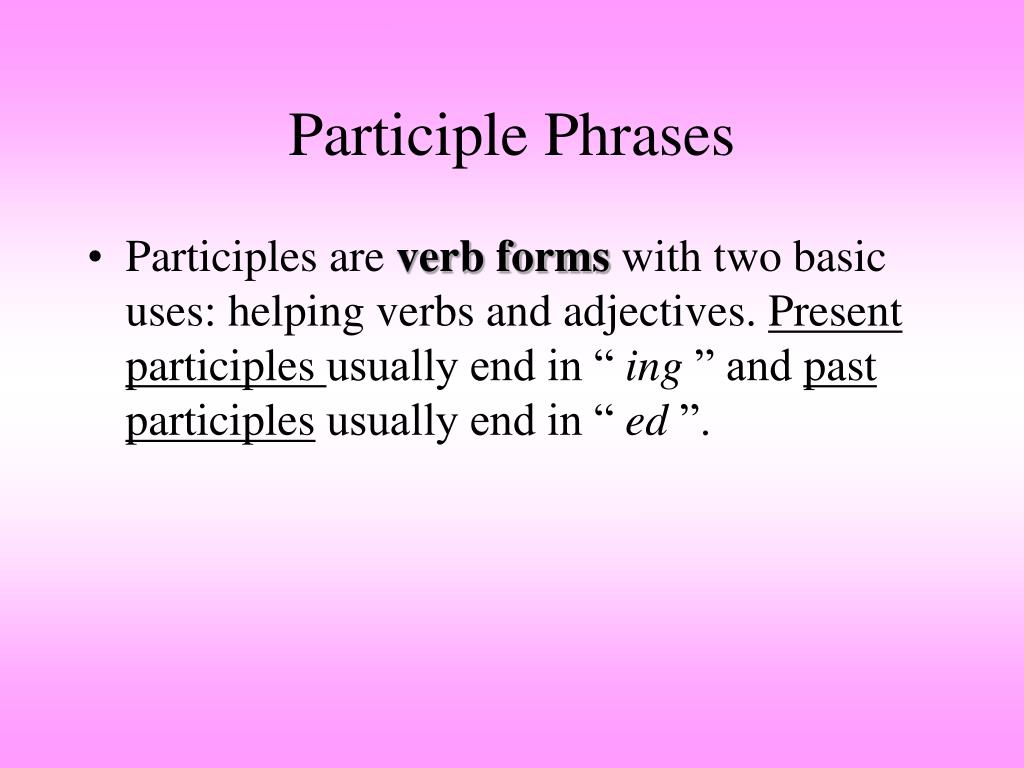 Participle Phrases

• Participles are verb forms with two basic uses: helping verbs and adjectives. Present participles usually end in “ ing ” and past participles usually end in “ ed ”.